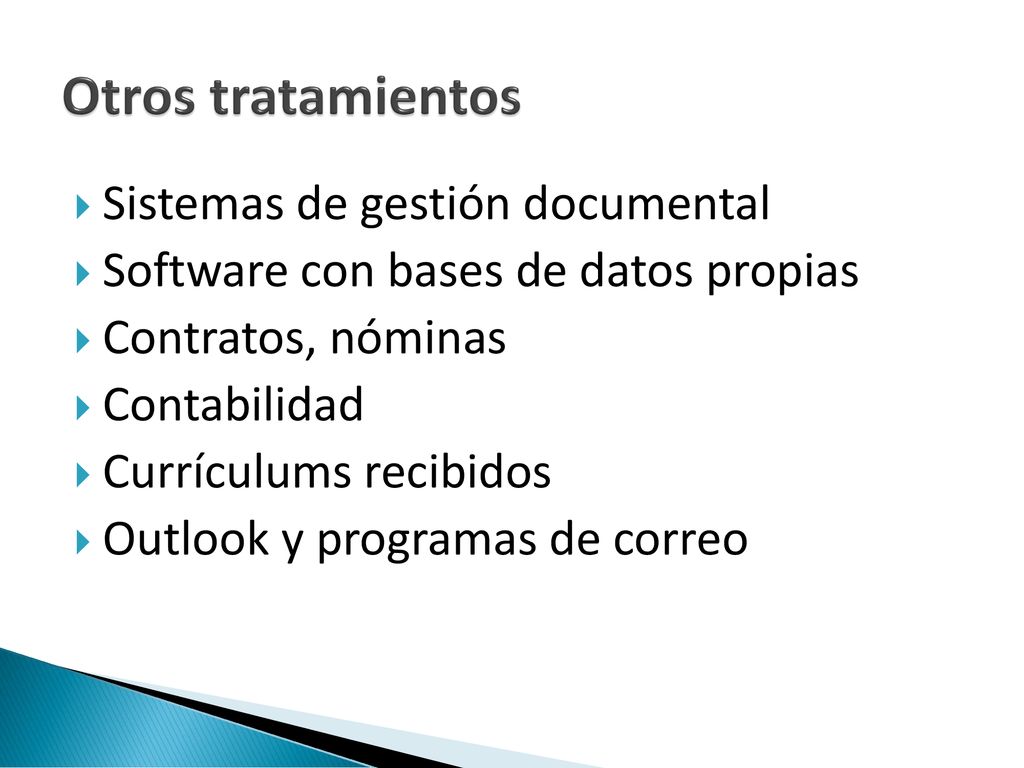 Otros tratamientos

Sistemas de gestión documental
Software con bases de datos propias
Contratos, nóminas
Contabilidad
Currículums recibidos
Outlook y programas de correo